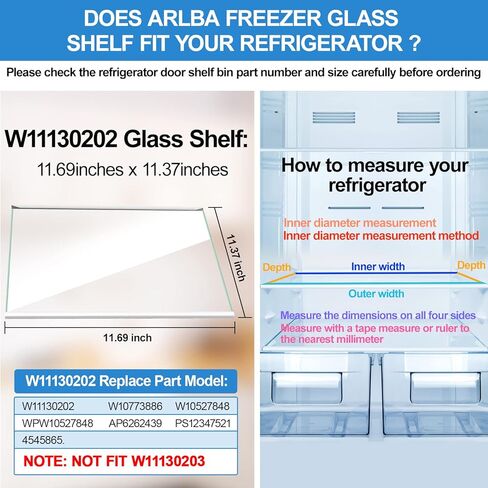 DOES ARLBA FREEZER GLASS SHELF FIT YOUR REFRIGERATOR ?

Please check the refrigerator door shelf bin part number and size carefully before ordering

W11130202 Glass Shelf:

11.69inches x 11.37inches

11.37 inch

11.69 inch

W11130202 Replace Part Model:

| W11130202 | W10773886 | W10527848 |
|---|---|---|
| WPW10527848 | AP6262439 | PS12347521 |
| 4545865. | | |

NOTE: NOT FIT W11130203

How to measure your refrigerator

Inner diameter measurement
Inner diameter measurement method

Depth
Inner width
Depth
Outer width

Measure the dimensions on all four sides
Measure with a tape measure or ruler to the nearest millimeter